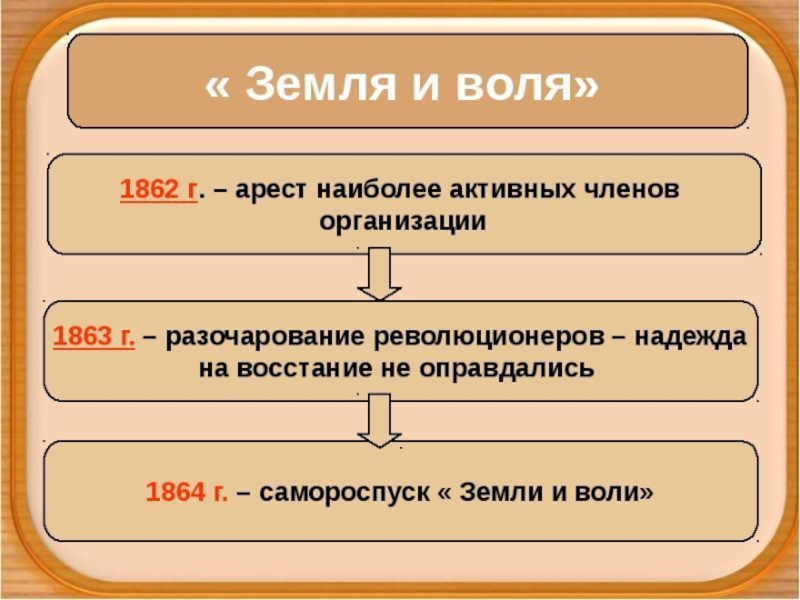 « Земля и воля»

1862 г. – арест наиболее активных членов организации

1863 г. – разочарование революционеров – надежда на восстание не оправдались

1864 г. – самороспуск « Земли и воли»